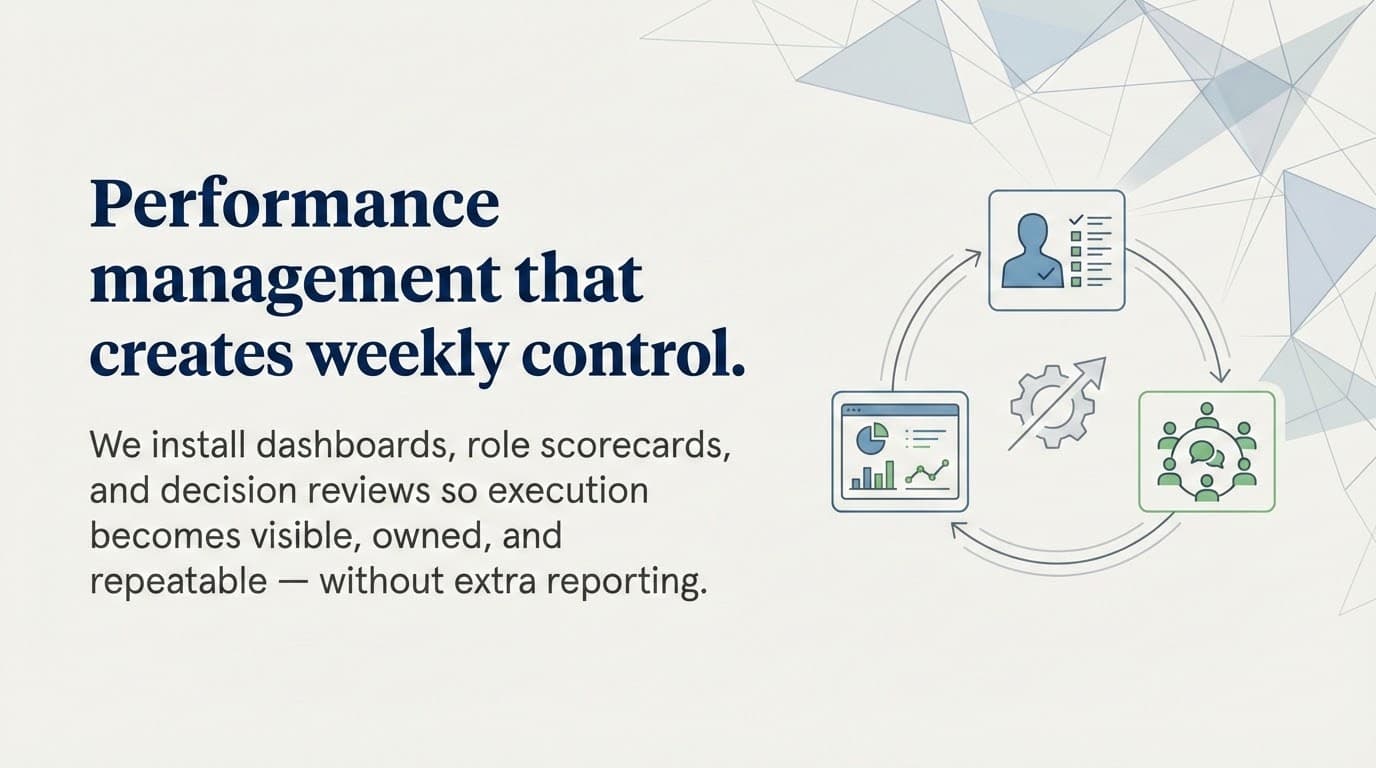 Performance management that creates weekly control.

We install dashboards, role scorecards, and decision reviews so execution becomes visible, owned, and repeatable — without extra reporting.